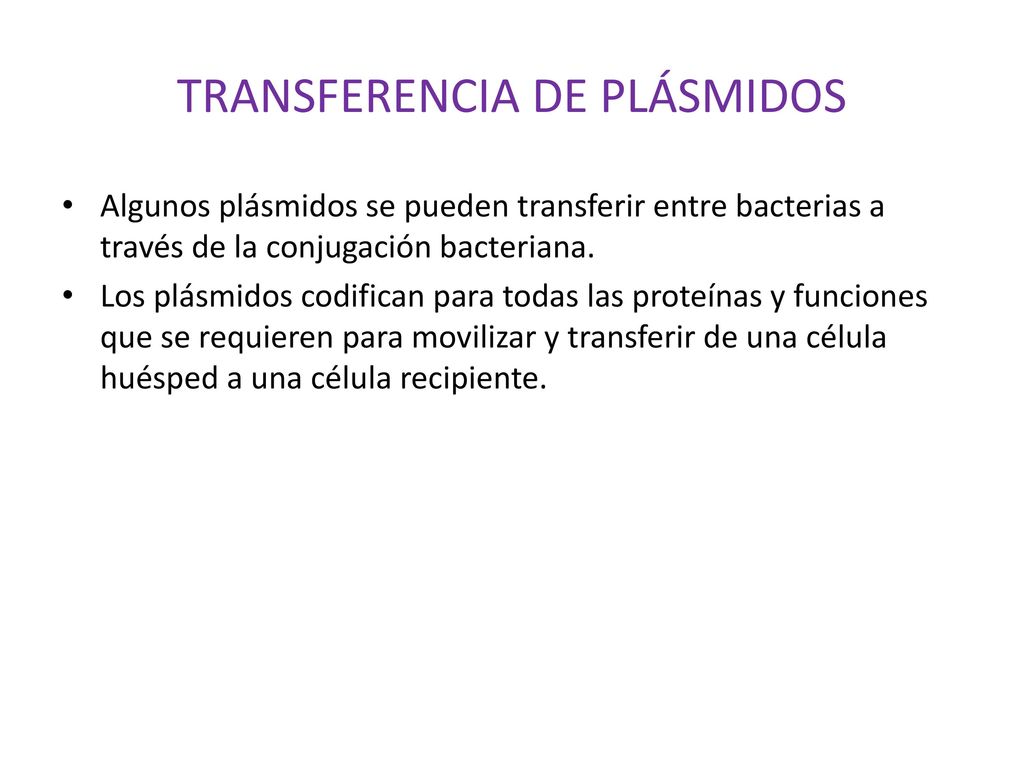 TRANSFERENCIA DE PLÁSMIDOS

• Algunos plásmidos se pueden transferir entre bacterias a través de la conjugación bacteriana.
• Los plásmidos codifican para todas las proteínas y funciones que se requieren para movilizar y transferir de una célula huésped a una célula recipiente.